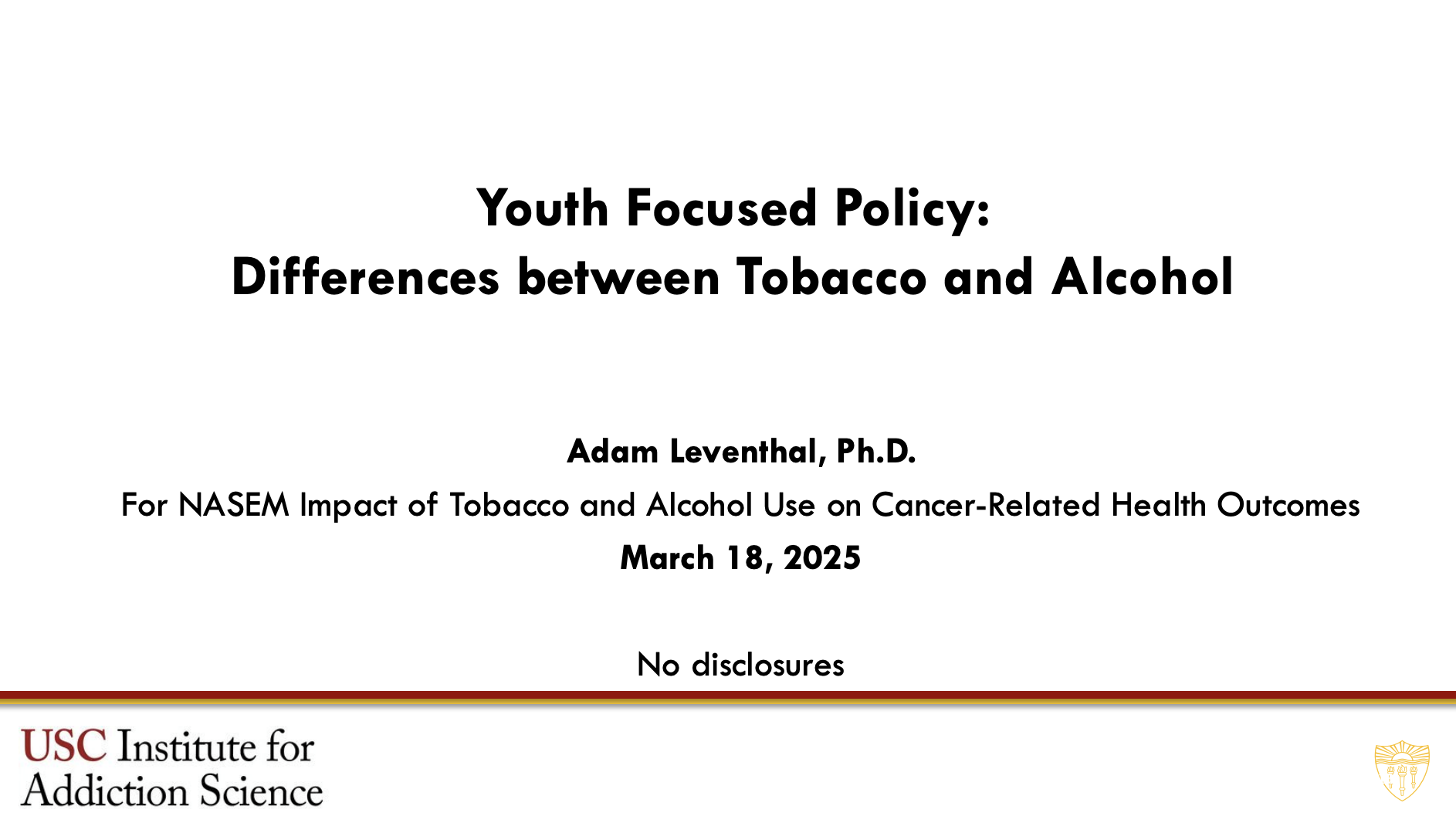 Youth Focused Policy:
Differences between Tobacco and Alcohol

Adam Leventhal, Ph.D.

For NASEM Impact of Tobacco and Alcohol Use on Cancer-Related Health Outcomes

March 18, 2025

No disclosures

USC Institute for Addiction Science